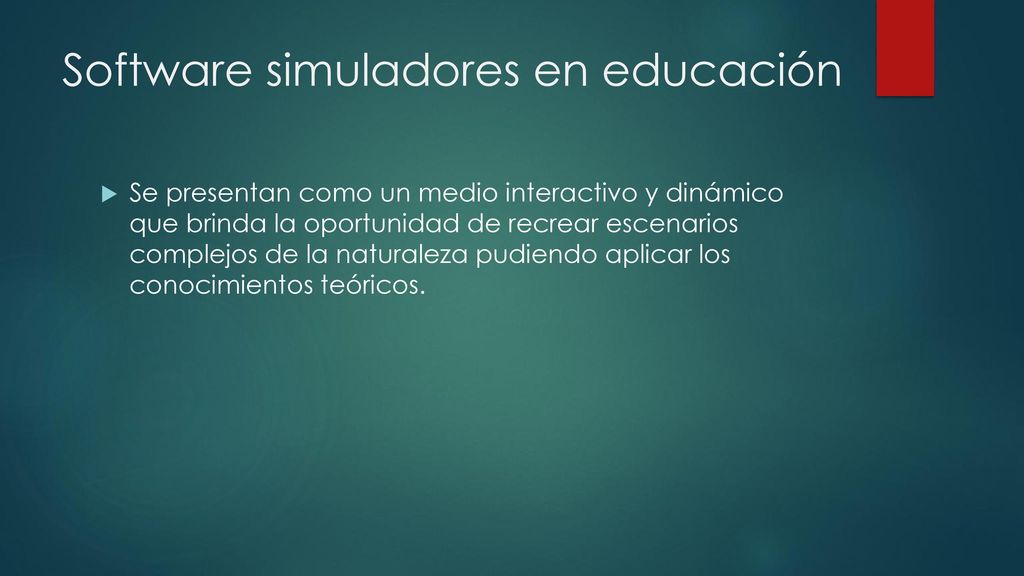 Software simuladores en educación

Se presentan como un medio interactivo y dinámico que brinda la oportunidad de recrear escenarios complejos de la naturaleza pudiendo aplicar los conocimientos teóricos.